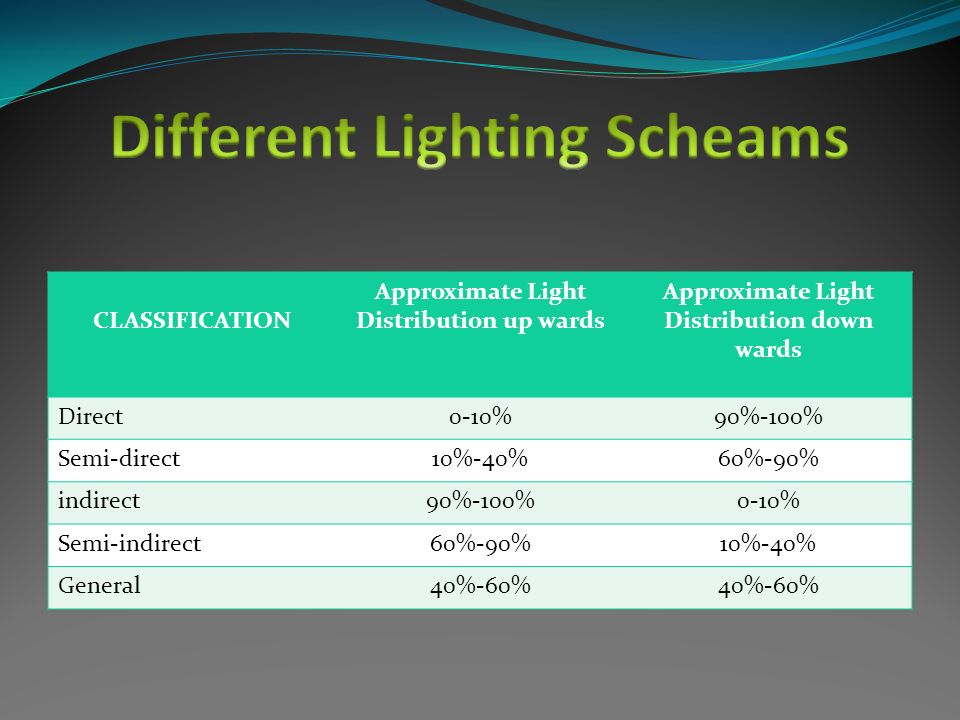 Different Lighting Scheams

| CLASSIFICATION | Approximate Light Distribution up wards | Approximate Light Distribution down wards |
|---|---|---|
| Direct | 0-10% | 90%-100% |
| Semi-direct | 10%-40% | 60%-90% |
| indirect | 90%-100% | 0-10% |
| Semi-indirect | 60%-90% | 10%-40% |
| General | 40%-60% | 40%-60% |